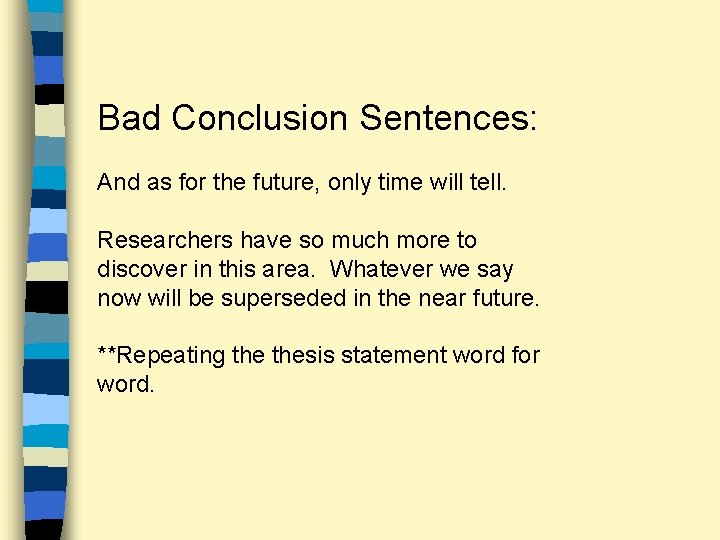 Bad Conclusion Sentences:

And as for the future, only time will tell.

Researchers have so much more to discover in this area. Whatever we say now will be superseded in the near future.

**Repeating the thesis statement word for word.